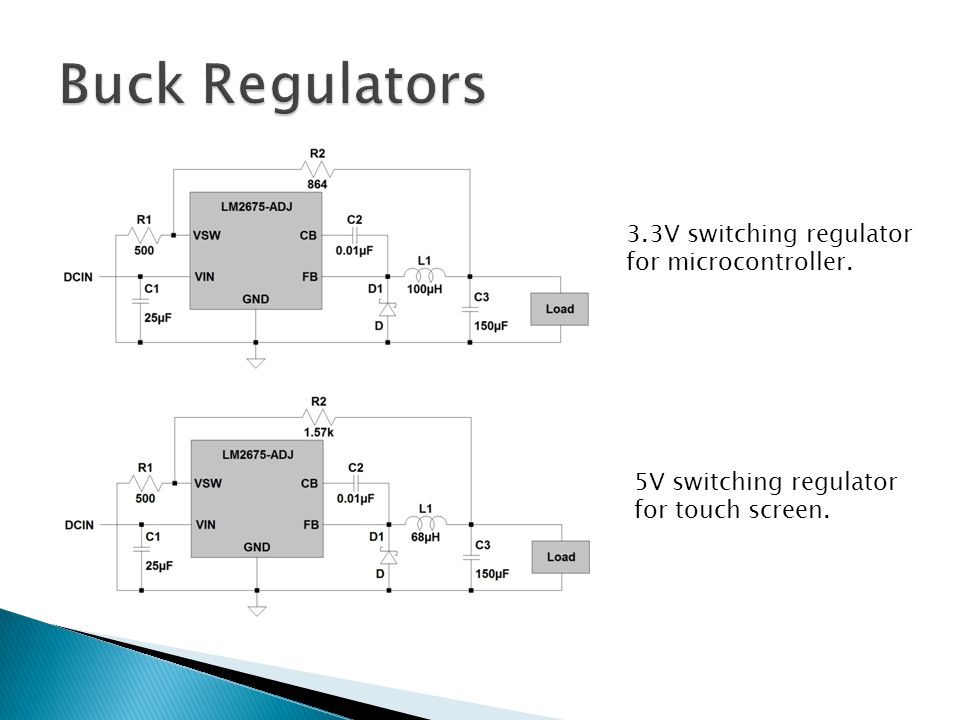 Buck Regulators

R2
864
LM2675-ADJ
R1
500
VSW
CB
C2
0.01µF
DCIN
VIN
FB
L1
100µH
C1
25µF
GND
D1
D
C3
150µF
Load

3.3V switching regulator for microcontroller.

R2
1.57k
LM2675-ADJ
R1
500
VSW
CB
C2
0.01µF
DCIN
VIN
FB
L1
68µH
C1
25µF
GND
D1
D
C3
150µF
Load

5V switching regulator for touch screen.